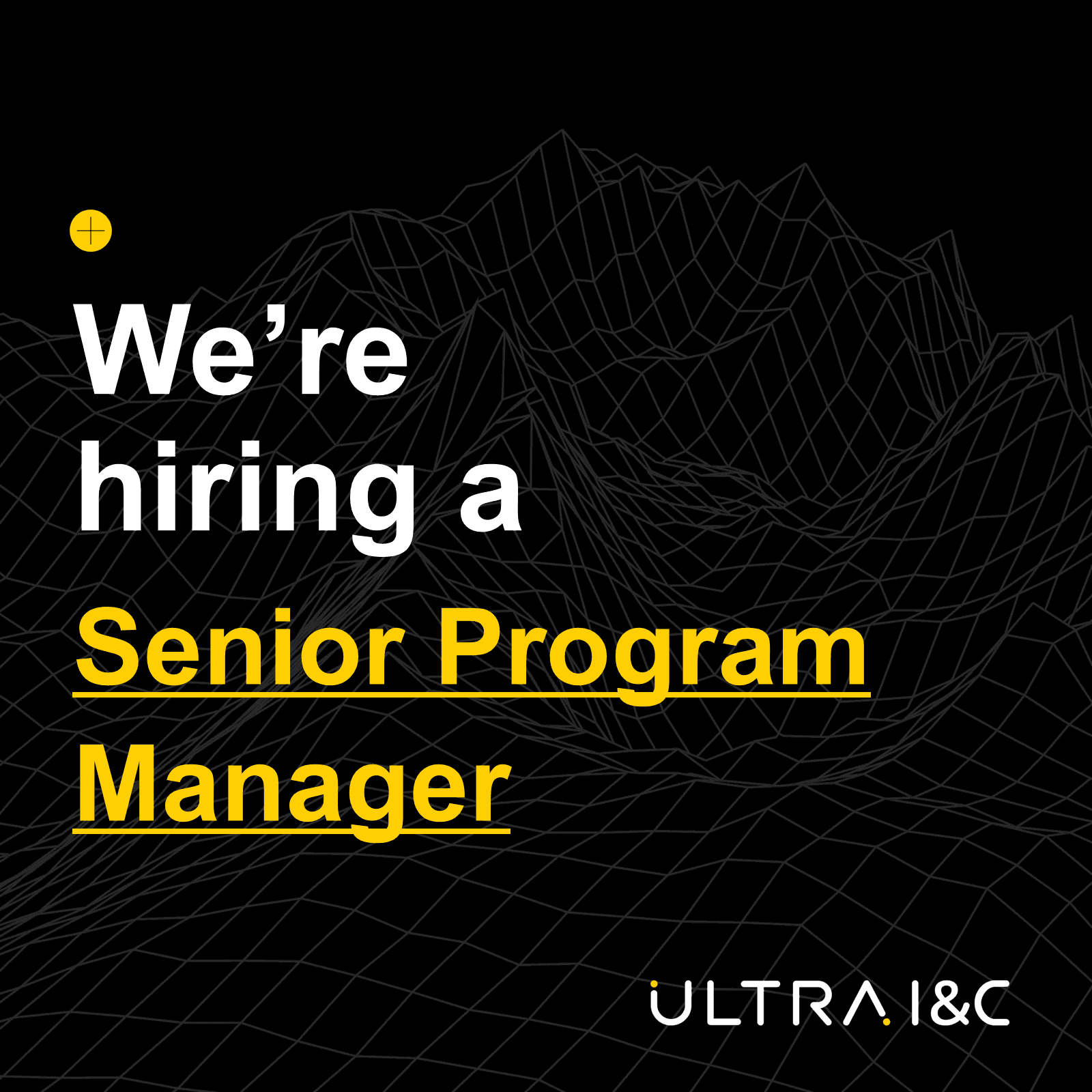 We’re hiring a

Senior Program Manager

ULTRA I&C